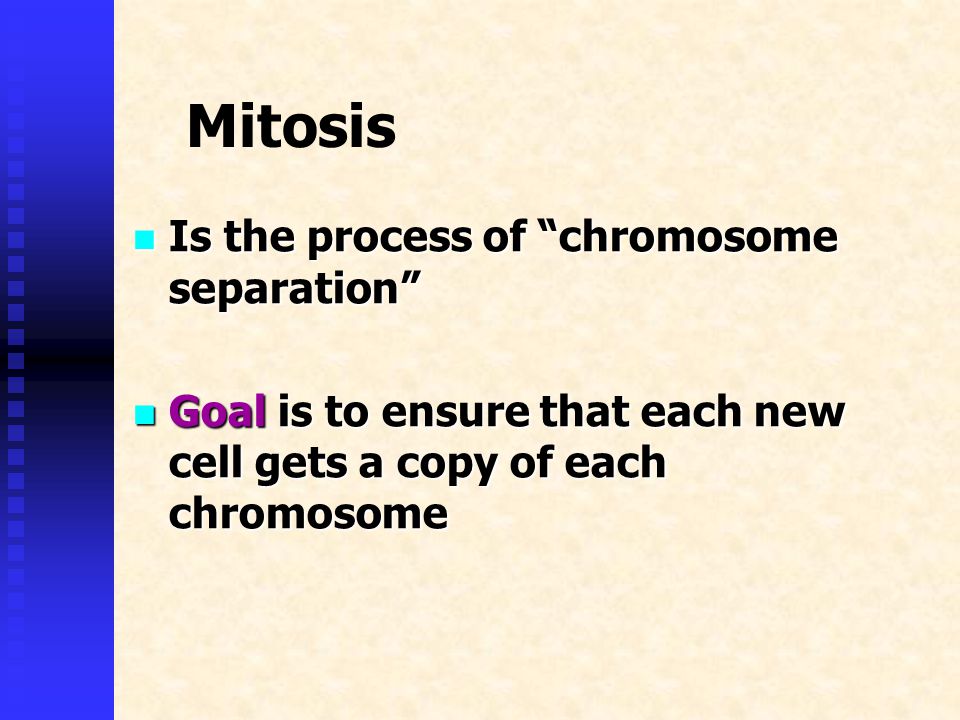 Mitosis

Is the process of “chromosome separation”

Goal is to ensure that each new cell gets a copy of each chromosome